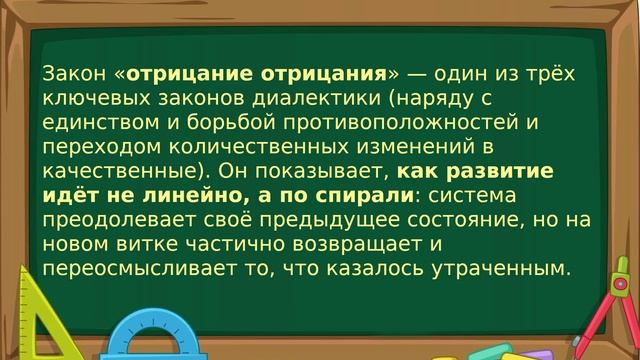 Закон «отрицание отрицания» — один из трёх ключевых законов диалектики (наряду с единством и борьбой противоположностей и переходом количественных изменений в качественные). Он показывает, как развитие идёт не линейно, а по спирали: система преодолевает своё предыдущее состояние, но на новом витке частично возвращает и переосмысливает то, что казалось утраченным.